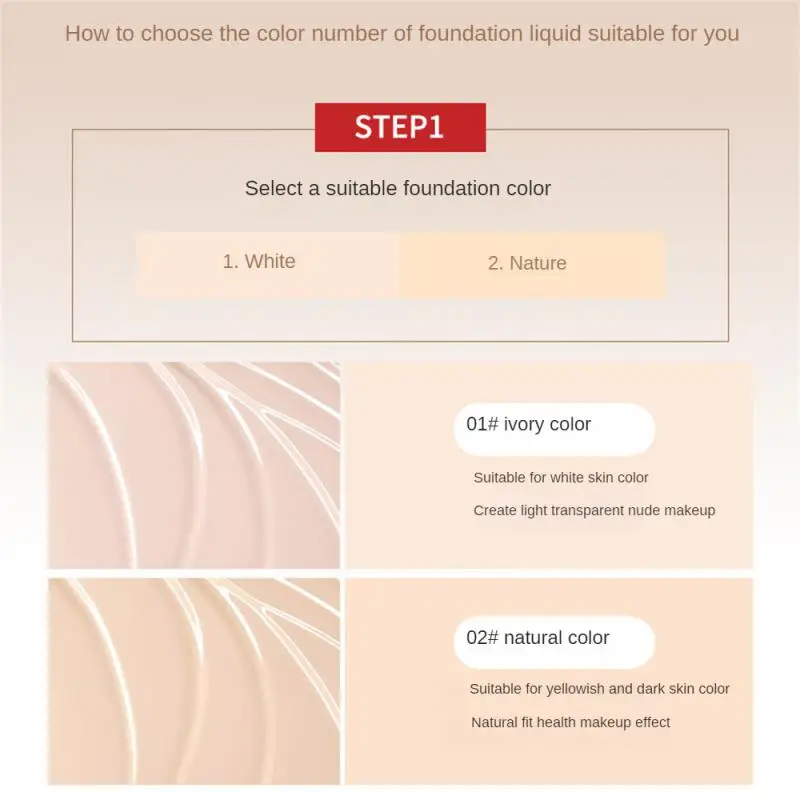 How to choose the color number of foundation liquid suitable for you

STEP1

Select a suitable foundation color

1. White

2. Nature

01# ivory color

Suitable for white skin color

Create light transparent nude makeup

02# natural color

Suitable for yellowish and dark skin color

Natural fit health makeup effect